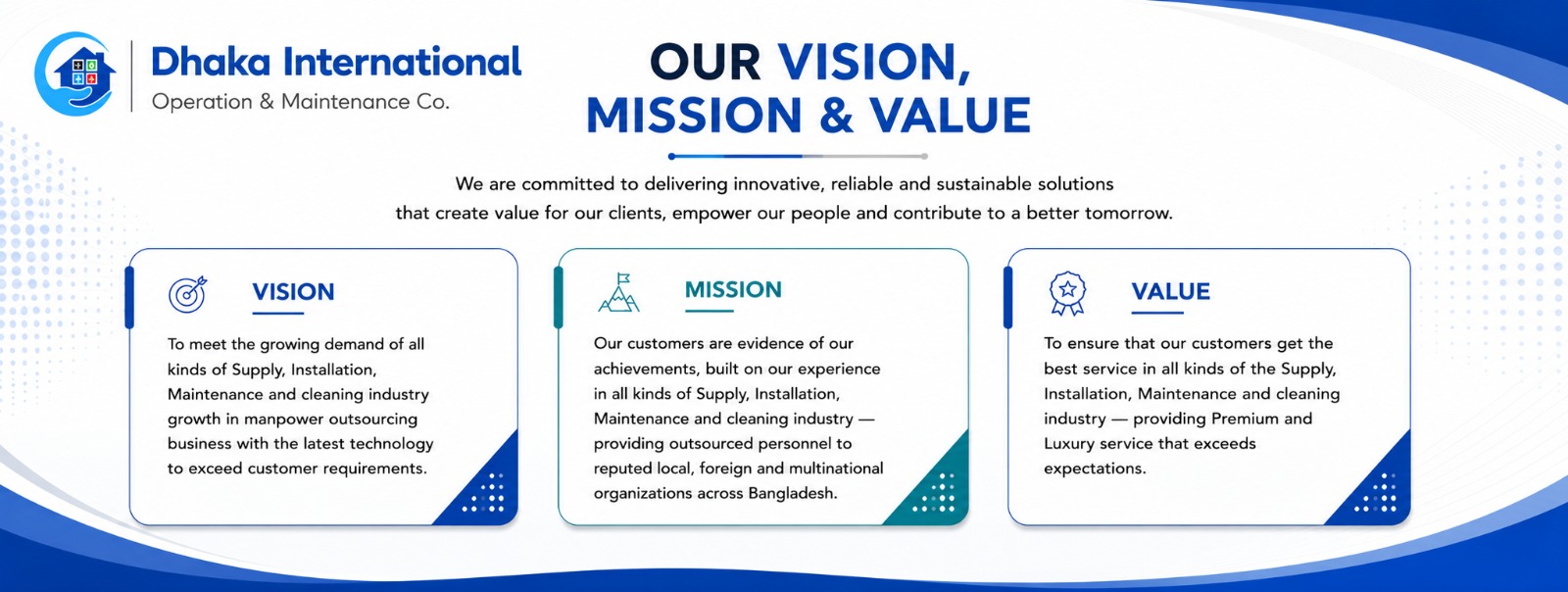 Dhaka International
Operation & Maintenance Co.

OUR VISION, MISSION & VALUE

We are committed to delivering innovative, reliable and sustainable solutions that create value for our clients, empower our people and contribute to a better tomorrow.

VISION

To meet the growing demand of all kinds of Supply, Installation, Maintenance and cleaning industry growth in manpower outsourcing business with the latest technology to exceed customer requirements.

MISSION

Our customers are evidence of our achievements, built on our experience in all kinds of Supply, Installation, Maintenance and cleaning industry — providing outsourced personnel to reputed local, foreign and multinational organizations across Bangladesh.

VALUE

To ensure that our customers get the best service in all kinds of the Supply, Installation, Maintenance and cleaning industry — providing Premium and Luxury service that exceeds expectations.